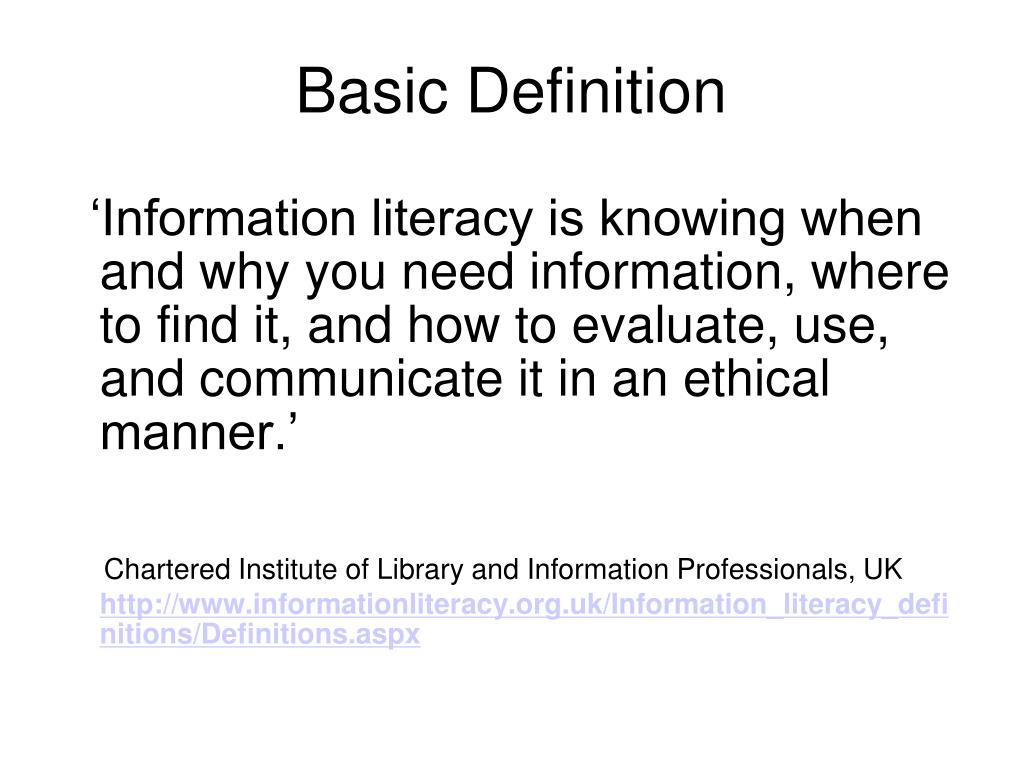 Basic Definition

‘Information literacy is knowing when and why you need information, where to find it, and how to evaluate, use, and communicate it in an ethical manner.’

Chartered Institute of Library and Information Professionals, UK
http://www.informationliteracy.org.uk/Information_literacy_definitions/Definitions.aspx